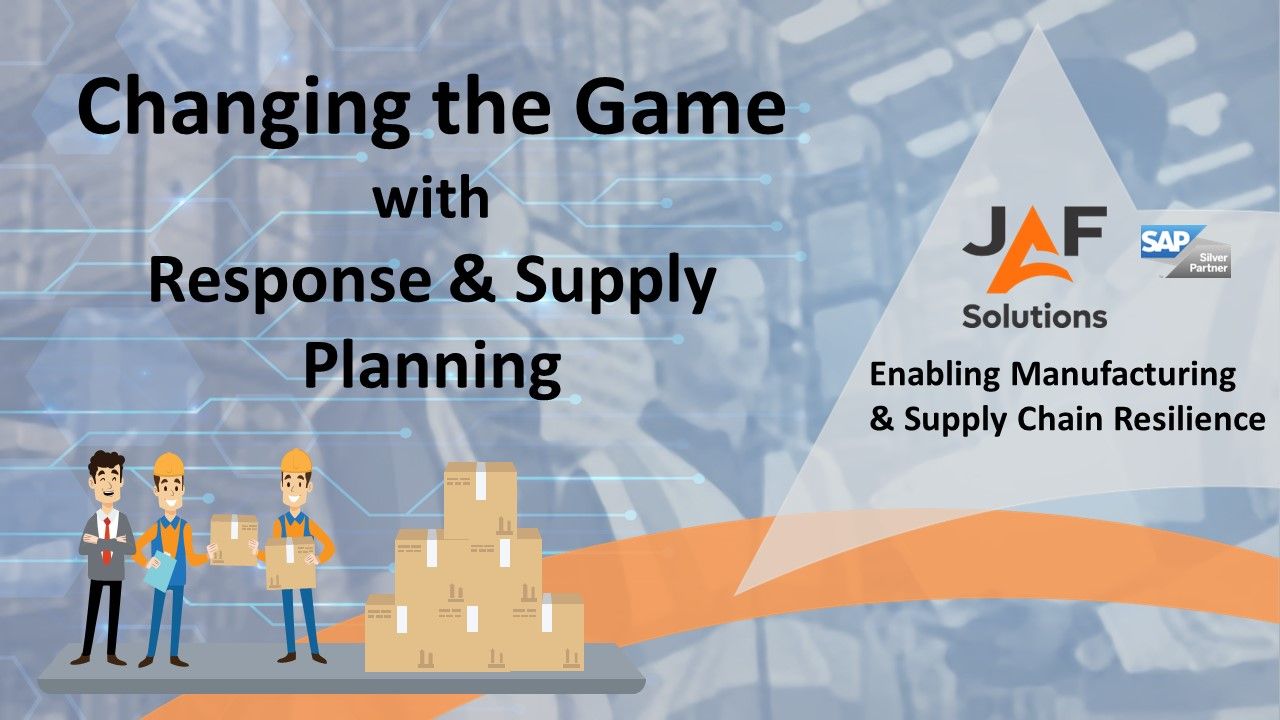 Changing the Game
with
Response & Supply Planning

JAF Solutions

SAP Silver Partner

Enabling Manufacturing & Supply Chain Resilience